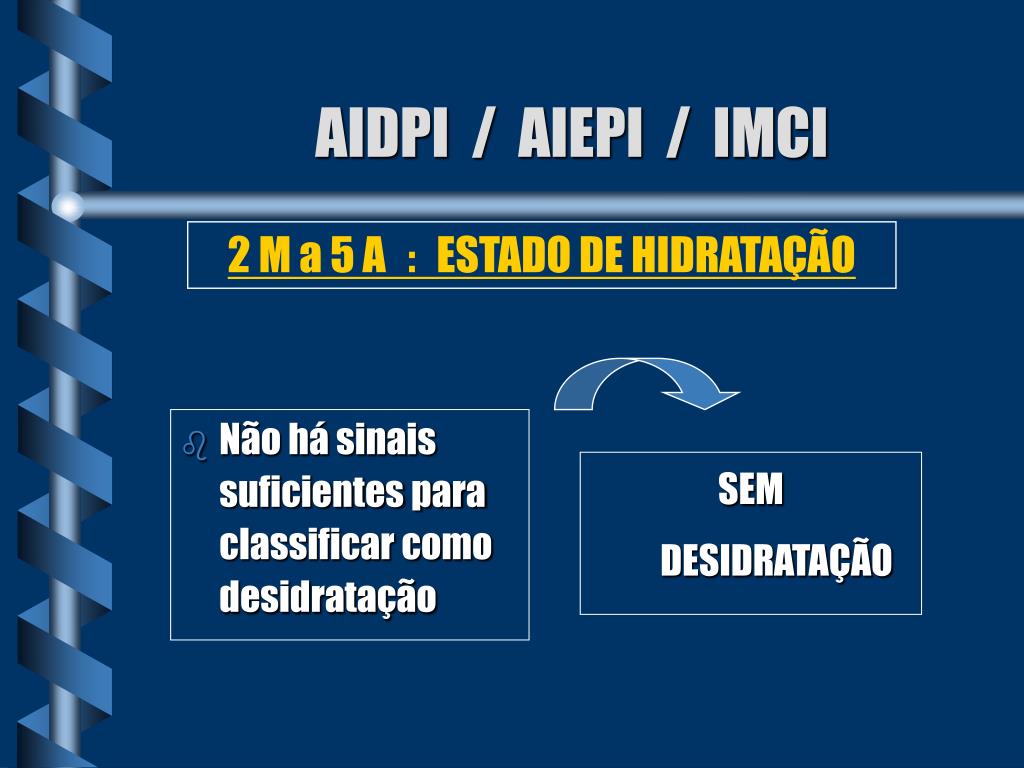 AIDPI / AIEPI / IMCI

2 M a 5 A : ESTADO DE HIDRATAÇÃO

Não há sinais suficientes para classificar como desidratação

SEM

DESIDRATAÇÃO